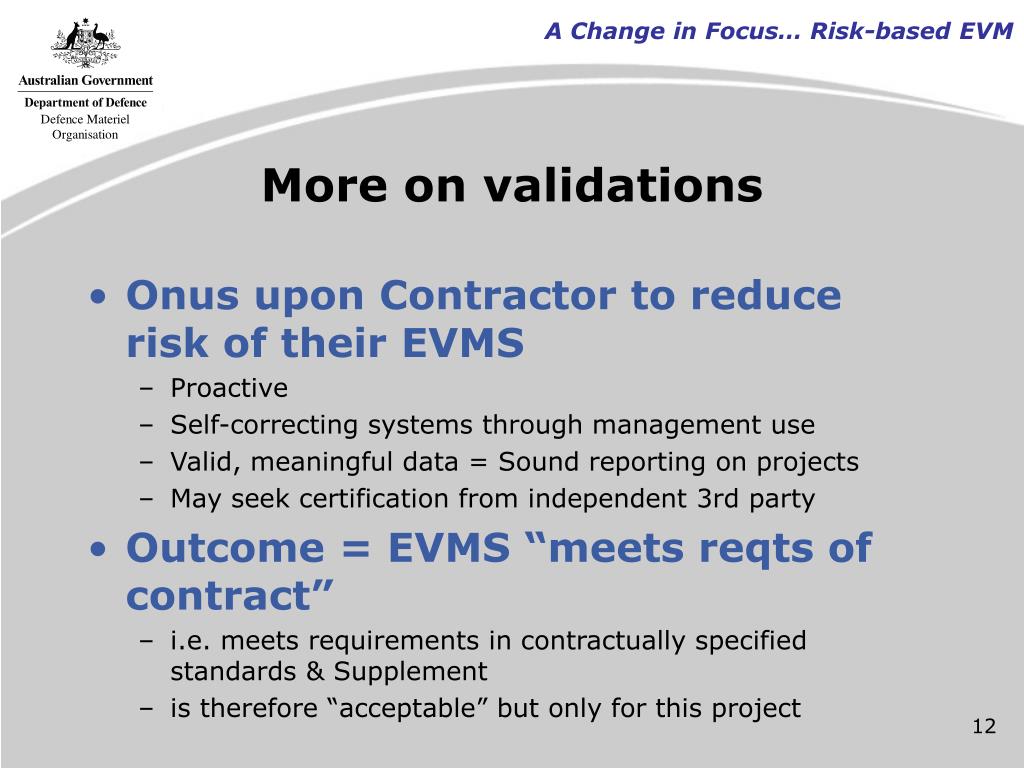 Australian Government
Department of Defence
Defence Materiel Organisation

A Change in Focus… Risk-based EVM

More on validations

• Onus upon Contractor to reduce risk of their EVMS
– Proactive
– Self-correcting systems through management use
– Valid, meaningful data = Sound reporting on projects
– May seek certification from independent 3rd party
• Outcome = EVMS “meets reqts of contract”
– i.e. meets requirements in contractually specified standards & Supplement
– is therefore “acceptable” but only for this project

12